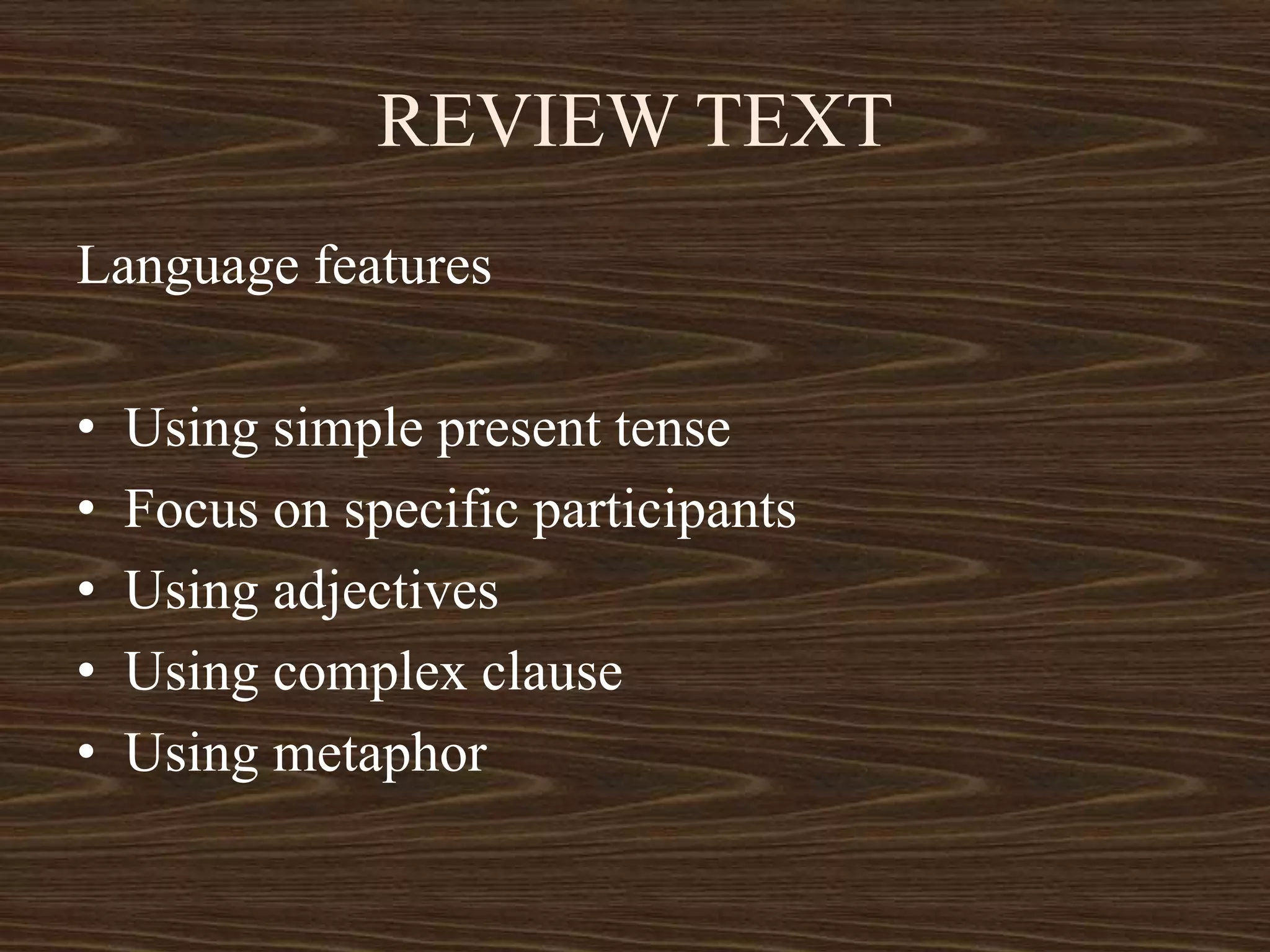 REVIEW TEXT

Language features

• Using simple present tense
• Focus on specific participants
• Using adjectives
• Using complex clause
• Using metaphor